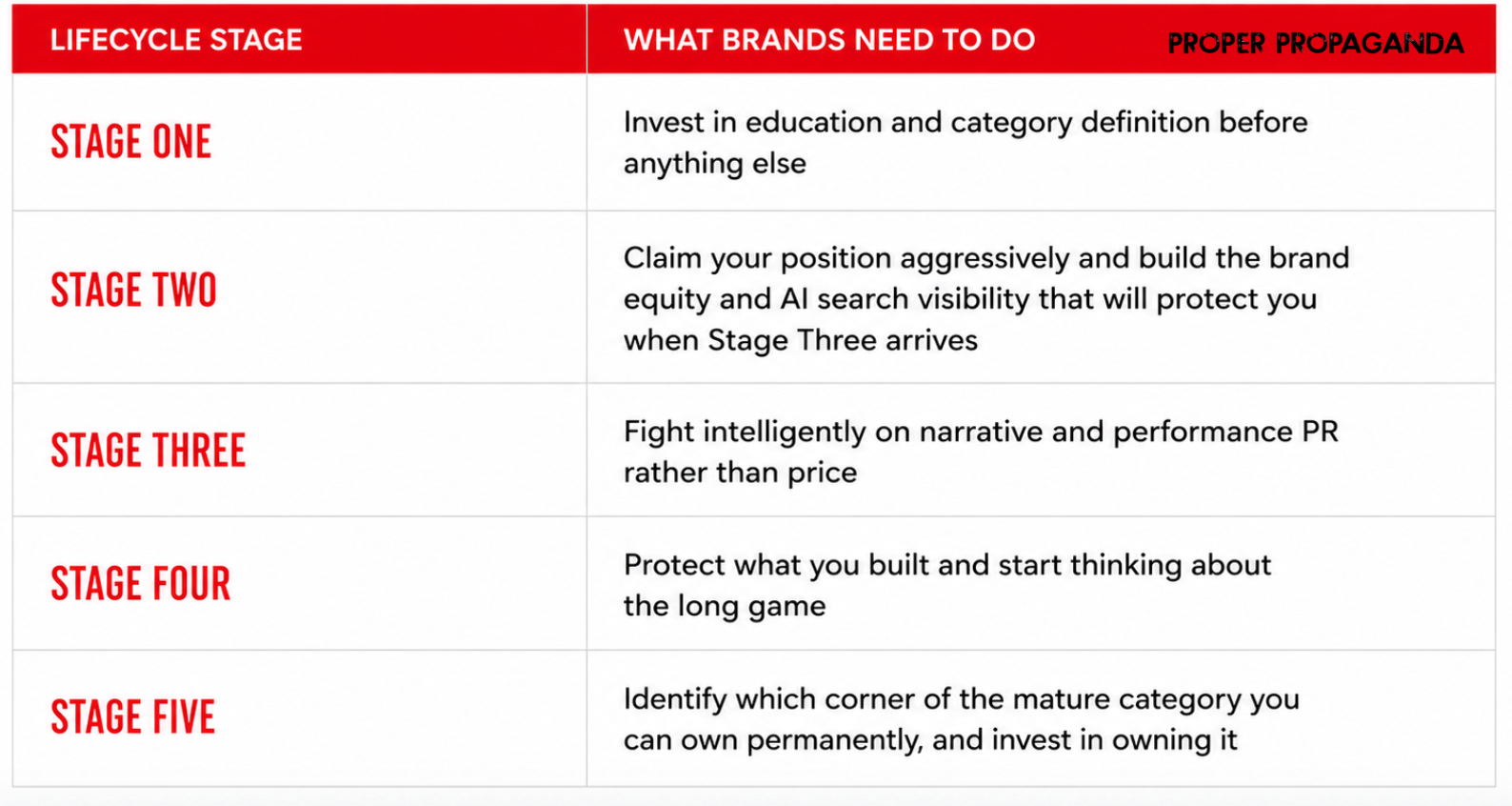 PROPER PROPAGANDA

| LIFECYCLE STAGE | WHAT BRANDS NEED TO DO |
|---|---|
| STAGE ONE | Invest in education and category definition before anything else |
| STAGE TWO | Claim your position aggressively and build the brand equity and AI search visibility that will protect you when Stage Three arrives |
| STAGE THREE | Fight intelligently on narrative and performance PR rather than price |
| STAGE FOUR | Protect what you built and start thinking about the long game |
| STAGE FIVE | Identify which corner of the mature category you can own permanently, and invest in owning it |